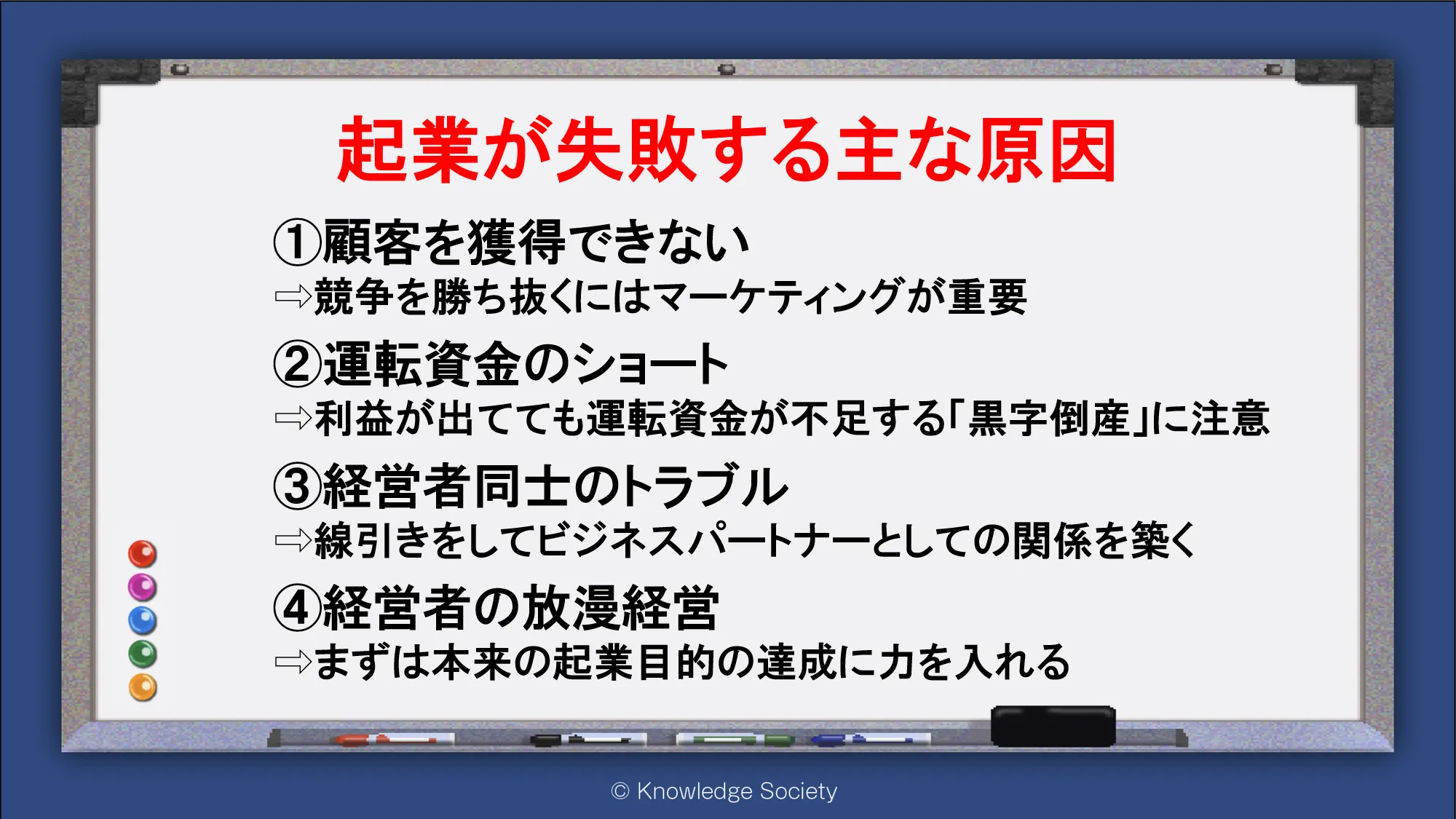 起業が失敗する主な原因

①顧客を獲得できない
⇨競争を勝ち抜くにはマーケティングが重要

②運転資金のショート
⇨利益が出てても運転資金が不足する「黒字倒産」に注意

③経営者同士のトラブル
⇨線引きをしてビジネスパートナーとしての関係を築く

④経営者の放漫経営
⇨まずは本来の起業目的の達成に力を入れる

© Knowledge Society